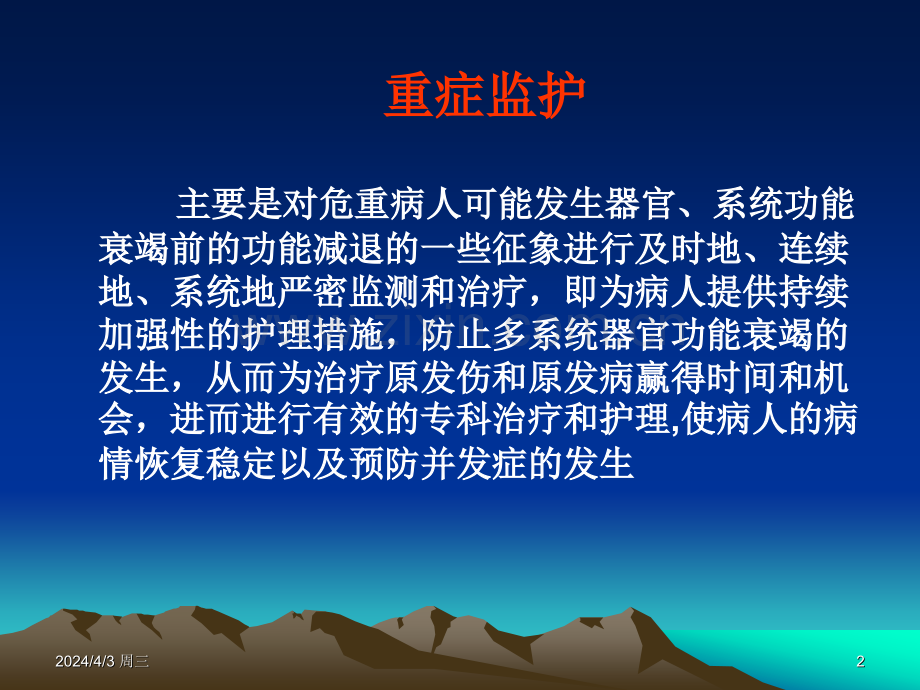 重症监护

主要是对危重病人可能发生器官、系统功能衰竭前的功能减退的一些征象进行及时地、连续地、系统地严密监测和治疗，即为病人提供持续加强性的护理措施，防止多系统器官功能衰竭的发生，从而为治疗原发伤和原发病赢得时间和机会，进而进行有效的专科治疗和护理,使病人的病情恢复稳定以及预防并发症的发生

2024/4/3 周三

2